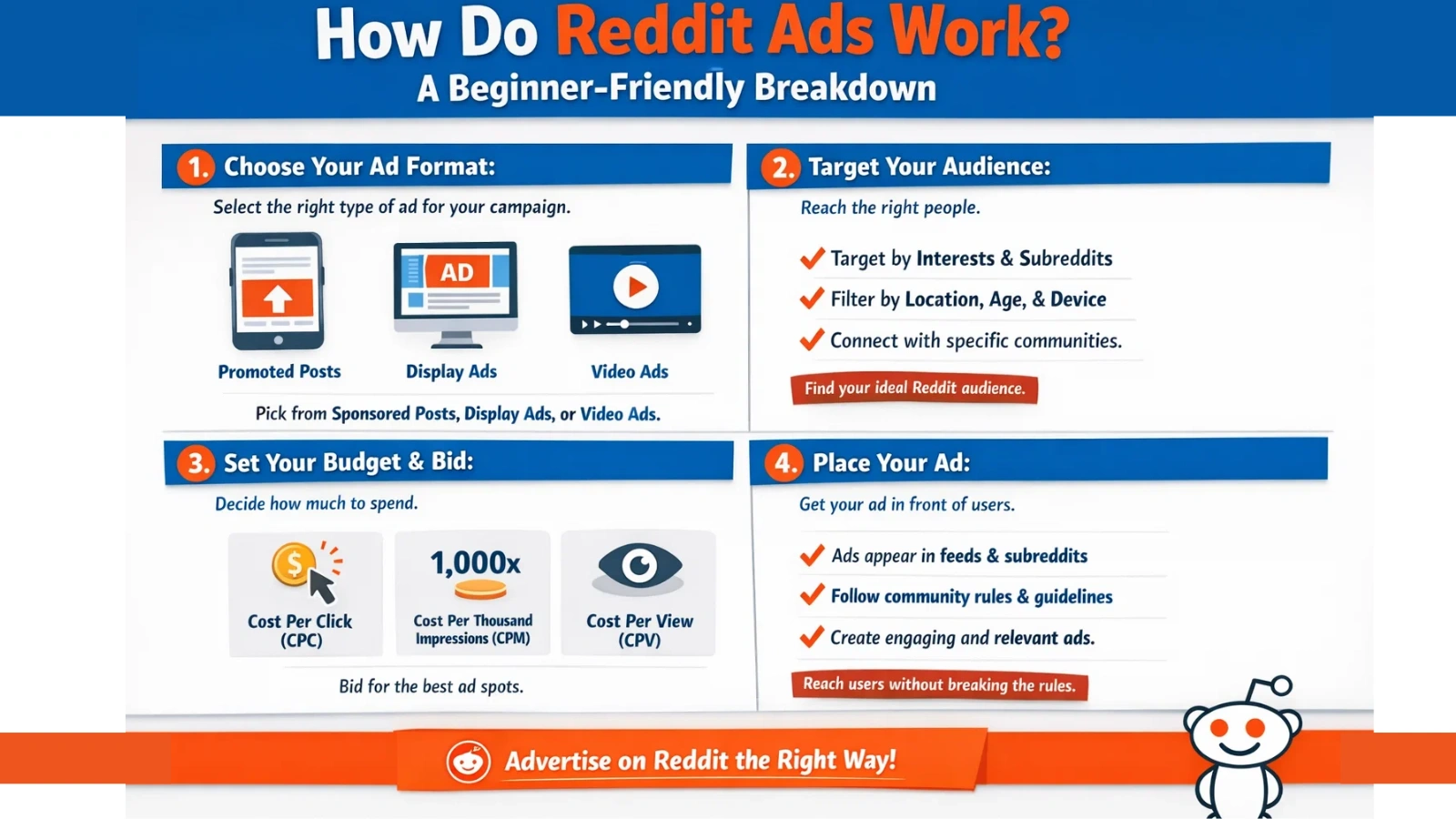 How Do Reddit Ads Work?
A Beginner-Friendly Breakdown

1. Choose Your Ad Format:

Select the right type of ad for your campaign.

AD

Promoted Posts
Display Ads
Video Ads

Pick from Sponsored Posts, Display Ads, or Video Ads.

2. Target Your Audience:

Reach the right people.

Target by Interests & Subreddits
Filter by Location, Age, & Device
Connect with specific communities.

Find your ideal Reddit audience.

3. Set Your Budget & Bid:

Decide how much to spend.

$
Cost Per Click (CPC)

1,000x
Cost Per Thousand Impressions (CPM)

Cost Per View (CPV)

Bid for the best ad spots.

4. Place Your Ad:

Get your ad in front of users.

Ads appear in feeds & subreddits
Follow community rules & guidelines
Create engaging and relevant ads.

Reach users without breaking the rules.

Advertise on Reddit the Right Way!